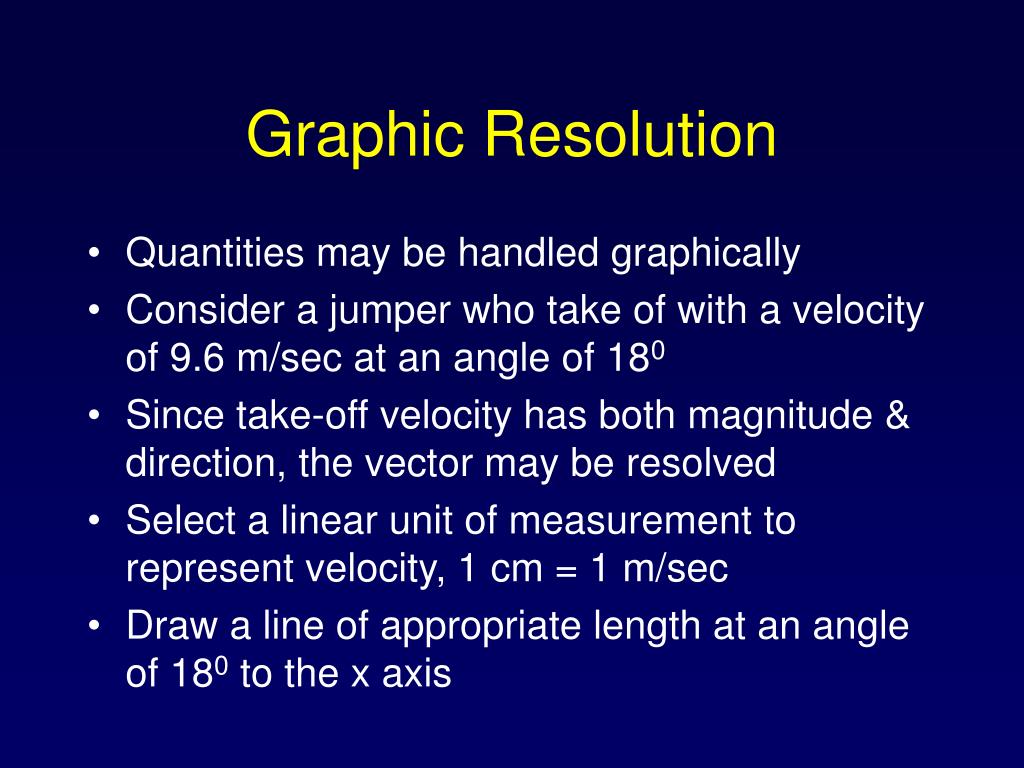 Graphic Resolution

• Quantities may be handled graphically
• Consider a jumper who take of with a velocity of 9.6 m/sec at an angle of $18^0$
• Since take-off velocity has both magnitude & direction, the vector may be resolved
• Select a linear unit of measurement to represent velocity, 1 cm = 1 m/sec
• Draw a line of appropriate length at an angle of $18^0$ to the x axis